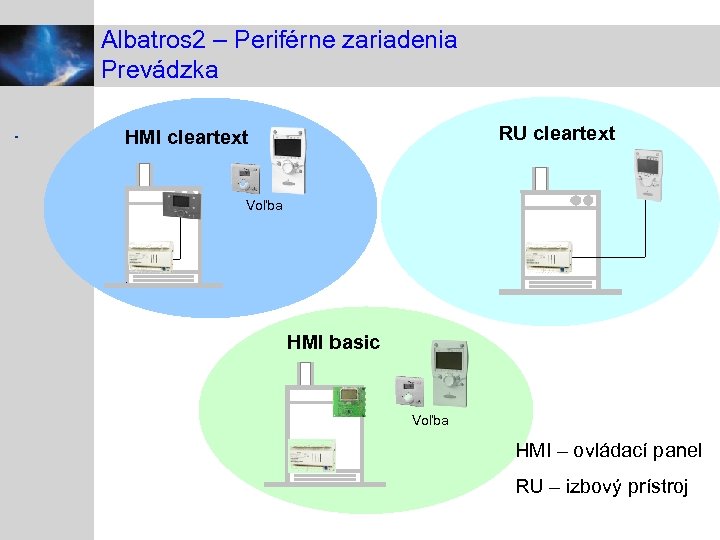 Albatros2 – Periférne zariadenia
Prevádzka

HMI cleartext

Voľba

RU cleartext

HMI basic

Voľba

HMI – ovládací panel

RU – izbový prístroj